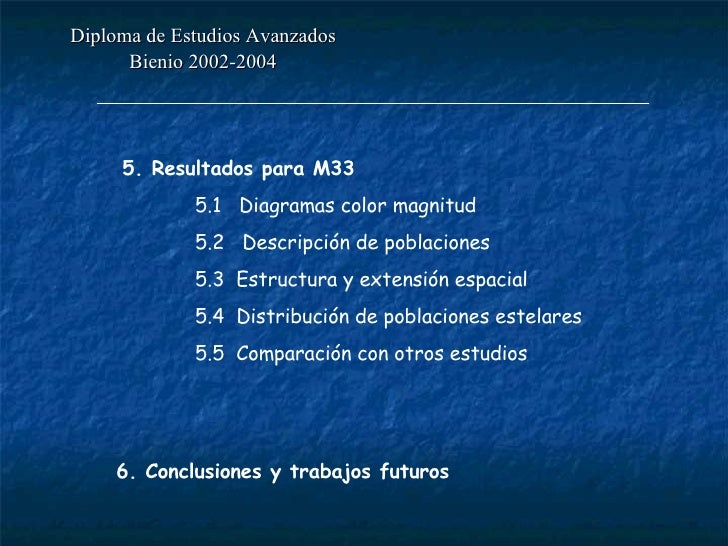 Diploma de Estudios Avanzados
Bienio 2002-2004

5. Resultados para M33

5.1 Diagramas color magnitud

5.2 Descripción de poblaciones

5.3 Estructura y extensión espacial

5.4 Distribución de poblaciones estelares

5.5 Comparación con otros estudios

6. Conclusiones y trabajos futuros